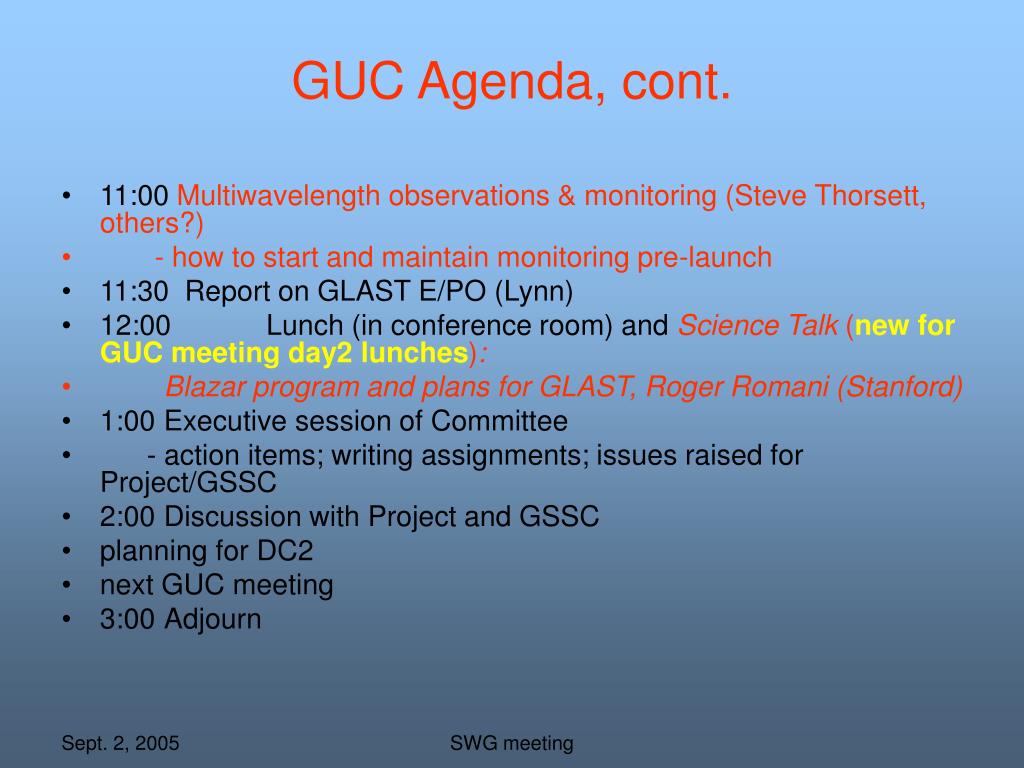 GUC Agenda, cont.

• 11:00 Multiwavelength observations & monitoring (Steve Thorsett, others?)
• - how to start and maintain monitoring pre-launch
• 11:30 Report on GLAST E/PO (Lynn)
• 12:00 Lunch (in conference room) and Science Talk (new for GUC meeting day2 lunches):
• Blazar program and plans for GLAST, Roger Romani (Stanford)
• 1:00 Executive session of Committee
• - action items; writing assignments; issues raised for Project/GSSC
• 2:00 Discussion with Project and GSSC
• planning for DC2
• next GUC meeting
• 3:00 Adjourn

Sept. 2, 2005

SWG meeting